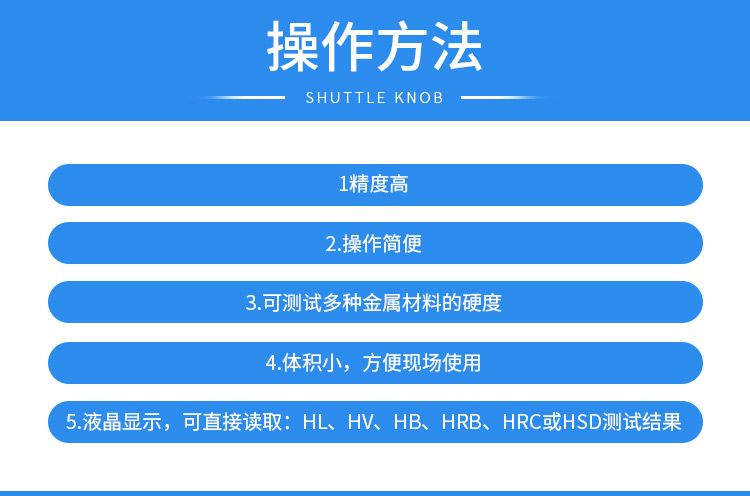 操作方法

SHUTTLE KNOB

1精度高

2.操作简便

3.可测试多种金属材料的硬度

4.体积小，方便现场使用

5.液晶显示，可直接读取：HL、HV、HB、HRB、HRC或HSD测试结果